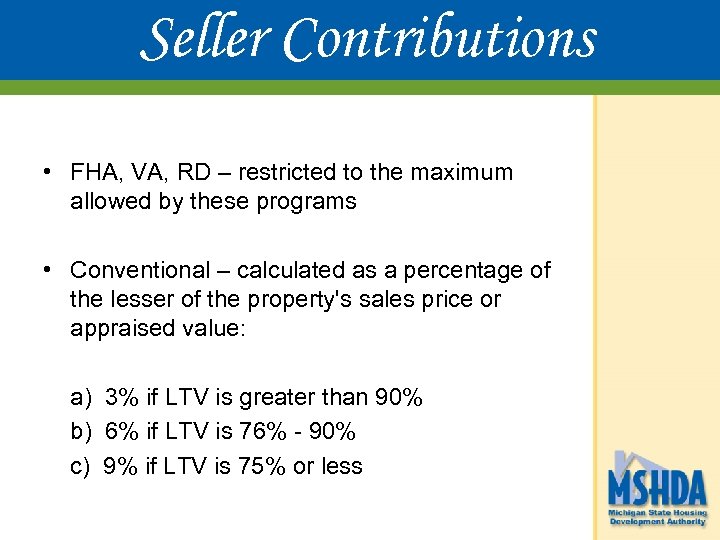 Seller Contributions

• FHA, VA, RD – restricted to the maximum allowed by these programs

• Conventional – calculated as a percentage of the lesser of the property's sales price or appraised value:

a) 3% if LTV is greater than 90%
b) 6% if LTV is 76% - 90%
c) 9% if LTV is 75% or less

MSHDA
Michigan State Housing Development Authority